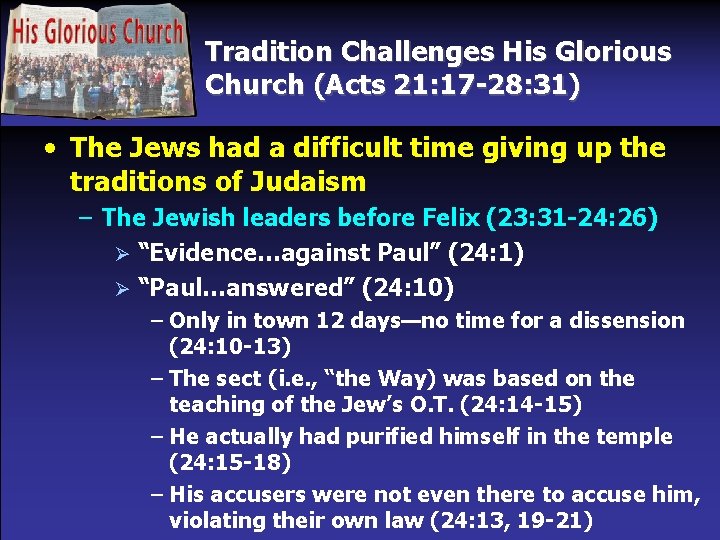 His Glorious Church

Tradition Challenges His Glorious Church (Acts 21:17-28:31)

• The Jews had a difficult time giving up the traditions of Judaism
 – The Jewish leaders before Felix (23:31-24:26)
  ➢ "Evidence…against Paul" (24:1)
  ➢ "Paul…answered" (24:10)
   – Only in town 12 days—no time for a dissension (24:10-13)
   – The sect (i.e., "the Way) was based on the teaching of the Jew's O.T. (24:14-15)
   – He actually had purified himself in the temple (24:15-18)
   – His accusers were not even there to accuse him, violating their own law (24:13, 19-21)